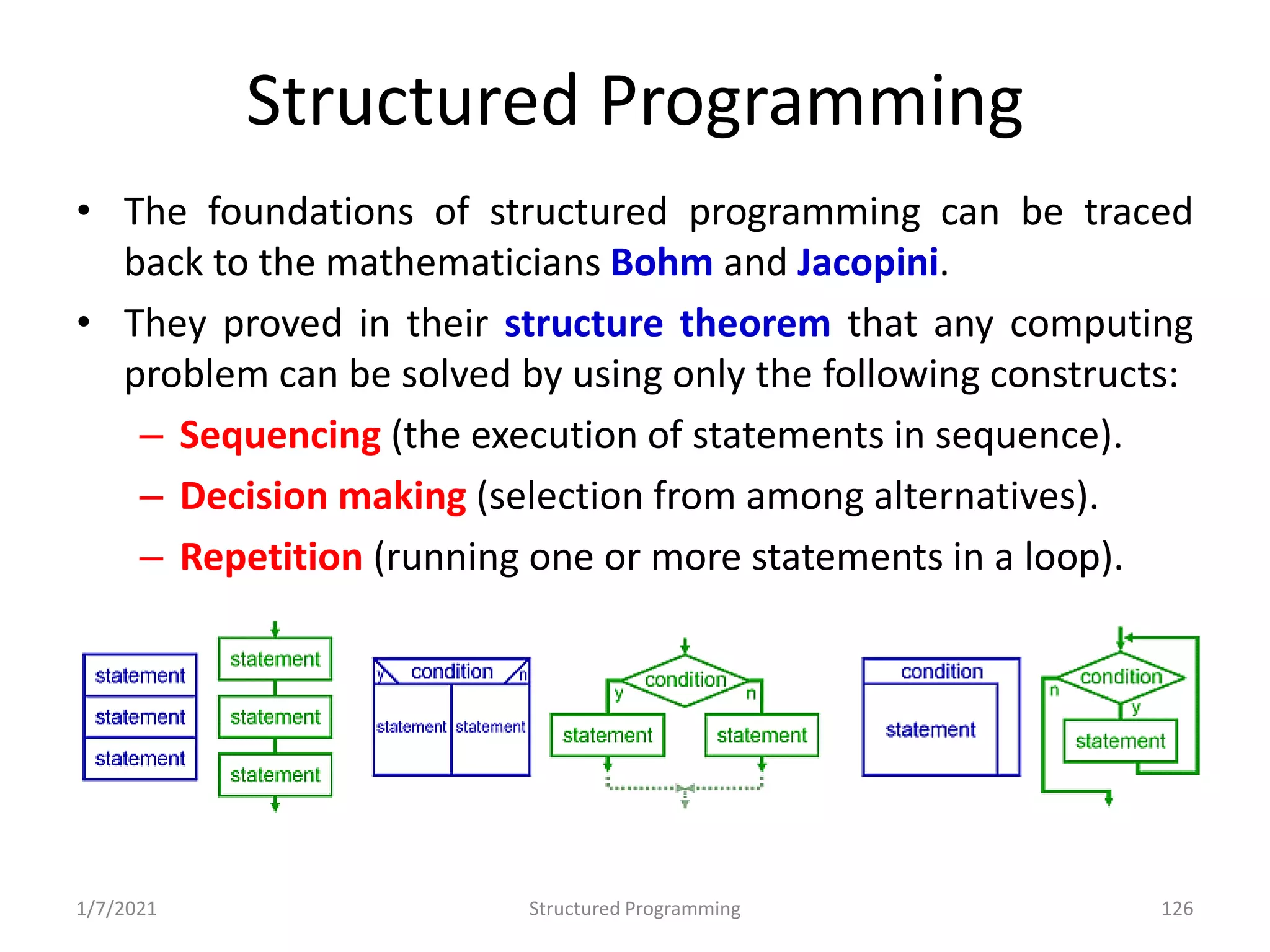 Structured Programming

• The foundations of structured programming can be traced back to the mathematicians Bohm and Jacopini.

• They proved in their structure theorem that any computing problem can be solved by using only the following constructs:

– Sequencing (the execution of statements in sequence).

– Decision making (selection from among alternatives).

– Repetition (running one or more statements in a loop).

statement
statement
statement

statement
statement
statement

y condition n
statement statement

condition
y n
statement statement

condition
statement

condition
n y
statement

1/7/2021 Structured Programming 126